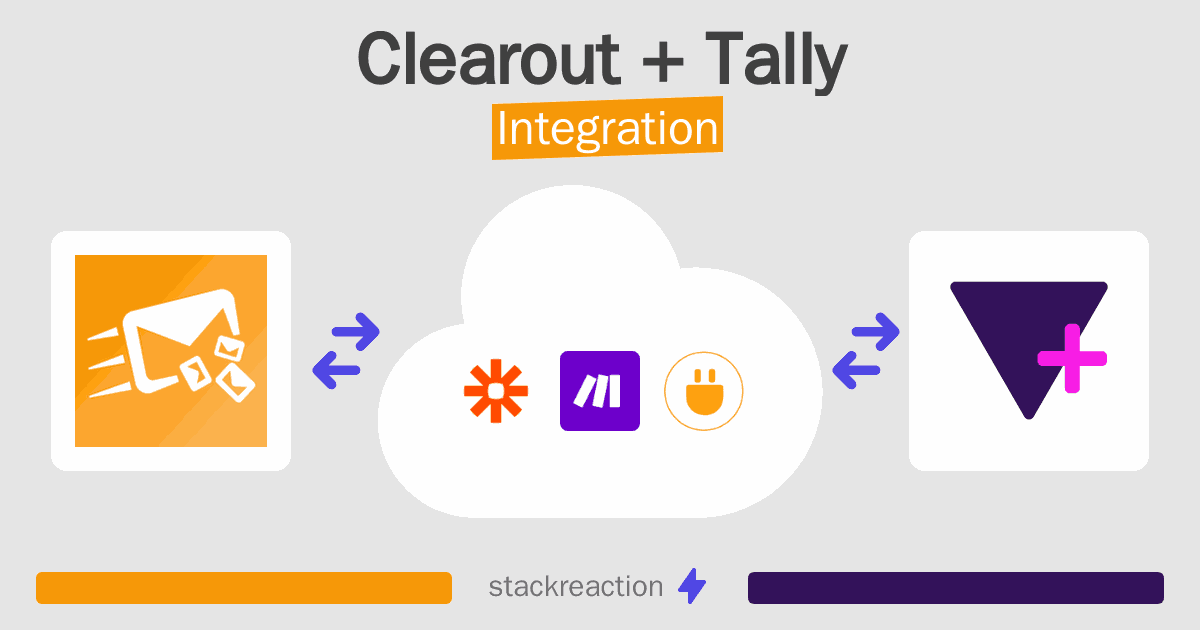 Clearout + Tally
Integration

stackreaction